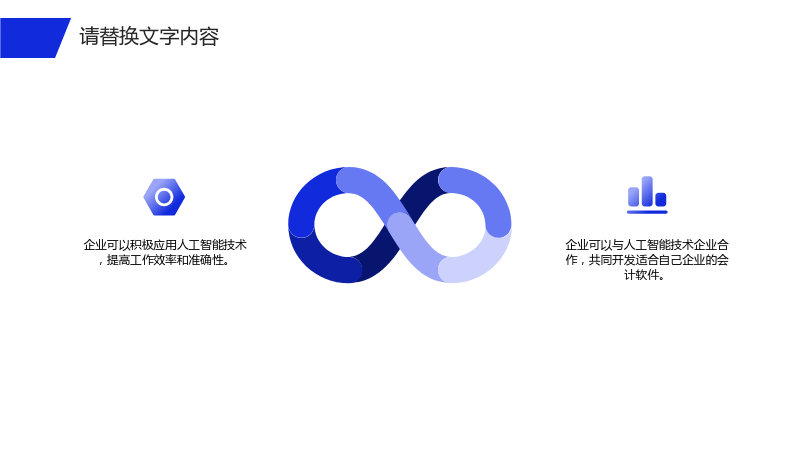 请替换文字内容

企业可以积极应用人工智能技术，提高工作效率和准确性。

企业可以与人工智能技术企业合作，共同开发适合自己企业的会计软件。